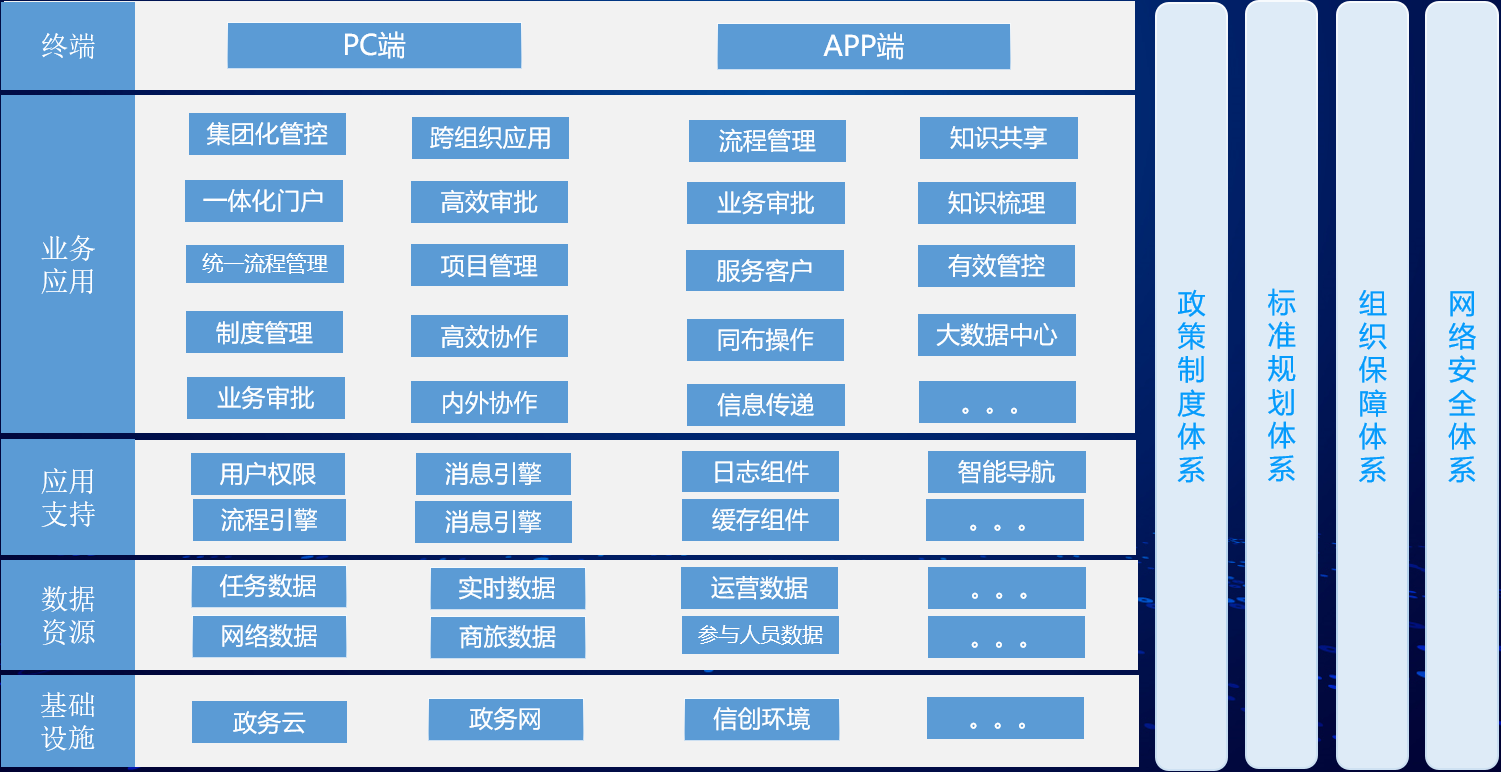 终端

PC端

APP端

业务应用

集团化管控

跨组织应用

流程管理

知识共享

一体化门户

高效审批

业务审批

知识梳理

统一流程管理

项目管理

服务客户

有效管控

制度管理

高效协作

同布操作

大数据中心

业务审批

内外协作

信息传递

。。。

应用支持

用户权限

消息引擎

日志组件

智能导航

流程引擎

消息引擎

缓存组件

。。。

数据资源

任务数据

实时数据

运营数据

。。。

网络数据

商旅数据

参与人员数据

。。。

基础设施

政务云

政务网

信创环境

。。。

政策制度体系

标准规划体系

组织保障体系

网络安全体系